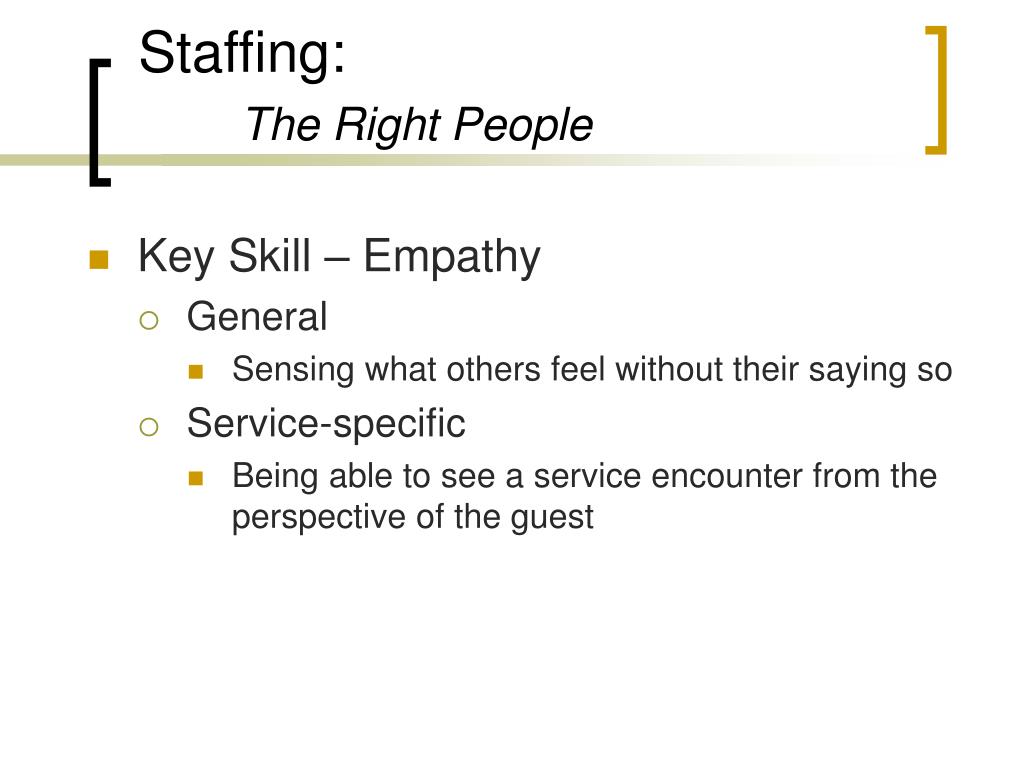 Staffing:
The Right People

Key Skill – Empathy
General
Sensing what others feel without their saying so
Service-specific
Being able to see a service encounter from the perspective of the guest